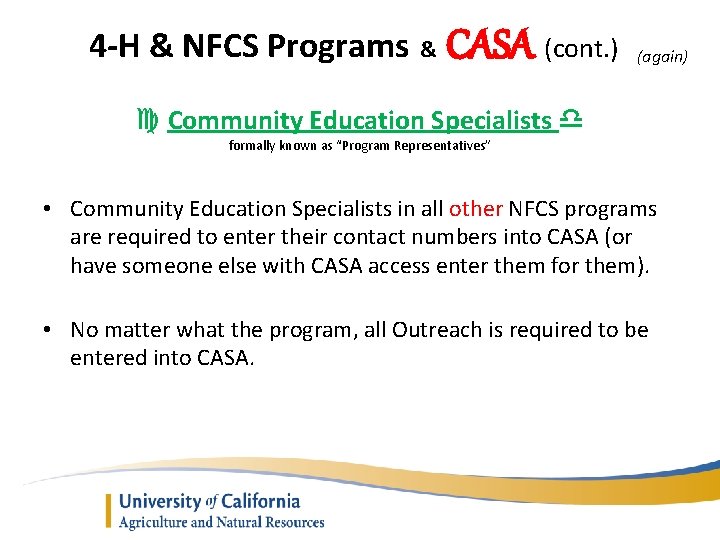 4-H & NFCS Programs & CASA (cont.) (again)

♍ Community Education Specialists ♎
formally known as "Program Representatives"

• Community Education Specialists in all other NFCS programs are required to enter their contact numbers into CASA (or have someone else with CASA access enter them for them).

• No matter what the program, all Outreach is required to be entered into CASA.

University of California
Agriculture and Natural Resources